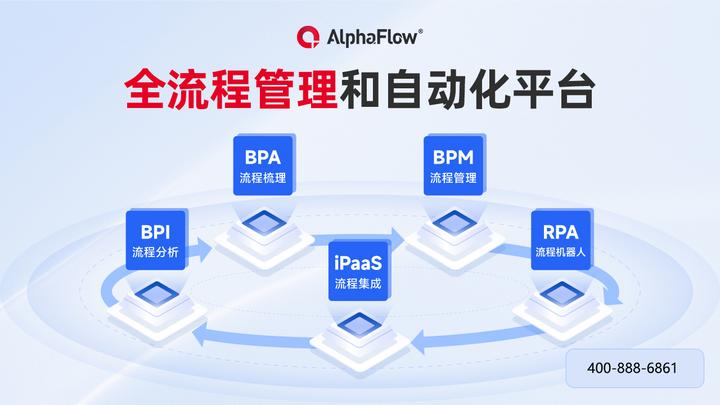 AlphaFlow®

全流程管理和自动化平台

BPA
流程梳理

BPM
流程管理

BPI
流程分析

iPaaS
流程集成

RPA
流程机器人

400-888-6861